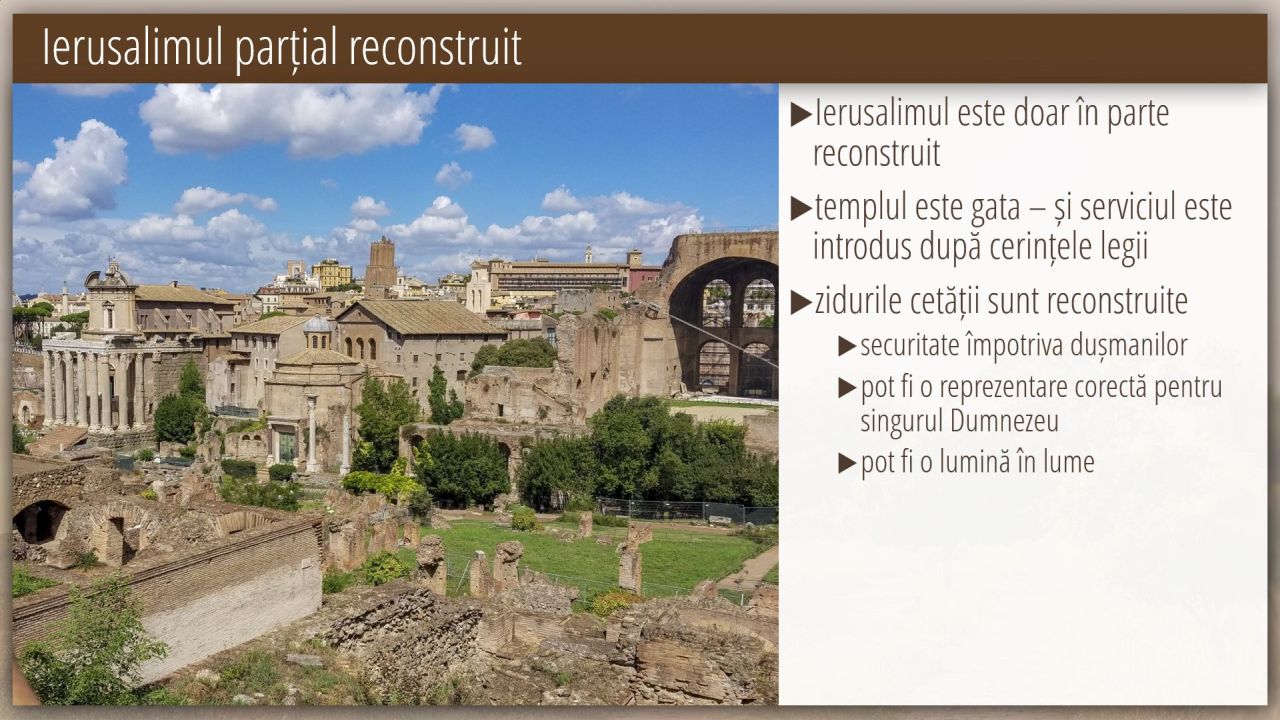 Ierusalimul parțial reconstruit

▶Ierusalimul este doar în parte reconstruit

▶templul este gata – și serviciul este introdus după cerințele legii

▶zidurile cetății sunt reconstruite

▶securitate împotriva dușmanilor

▶pot fi o reprezentare corectă pentru singurul Dumnezeu

▶pot fi o lumină în lume